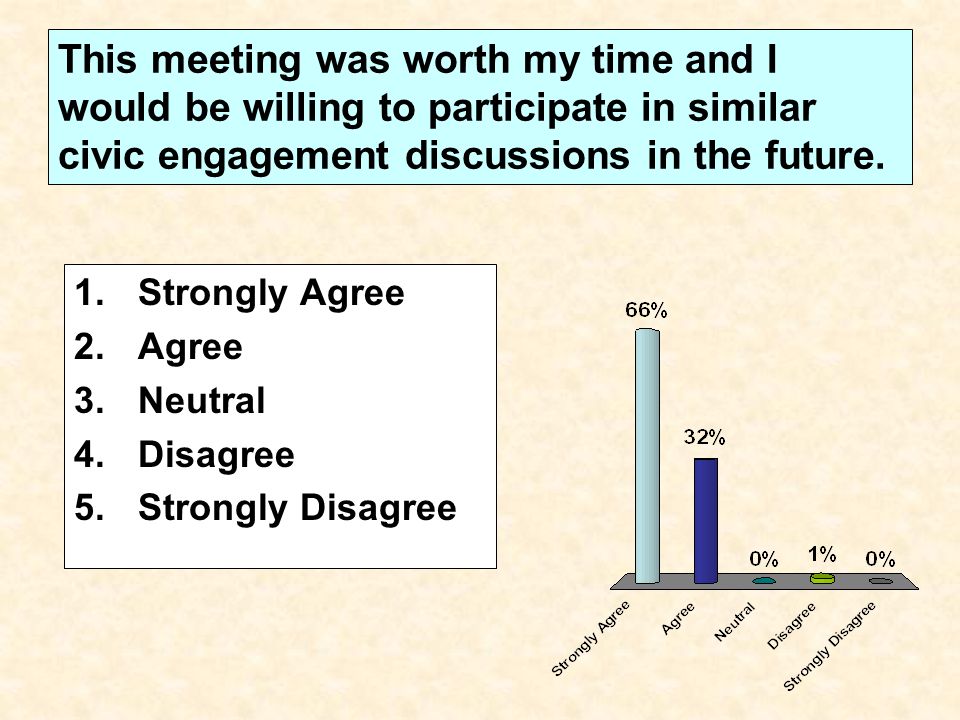 This meeting was worth my time and I would be willing to participate in similar civic engagement discussions in the future.

1. Strongly Agree
2. Agree
3. Neutral
4. Disagree
5. Strongly Disagree

66%
32%
0%
1%
0%

Strongly Agree
Agree
Neutral
Disagree
Strongly Disagree